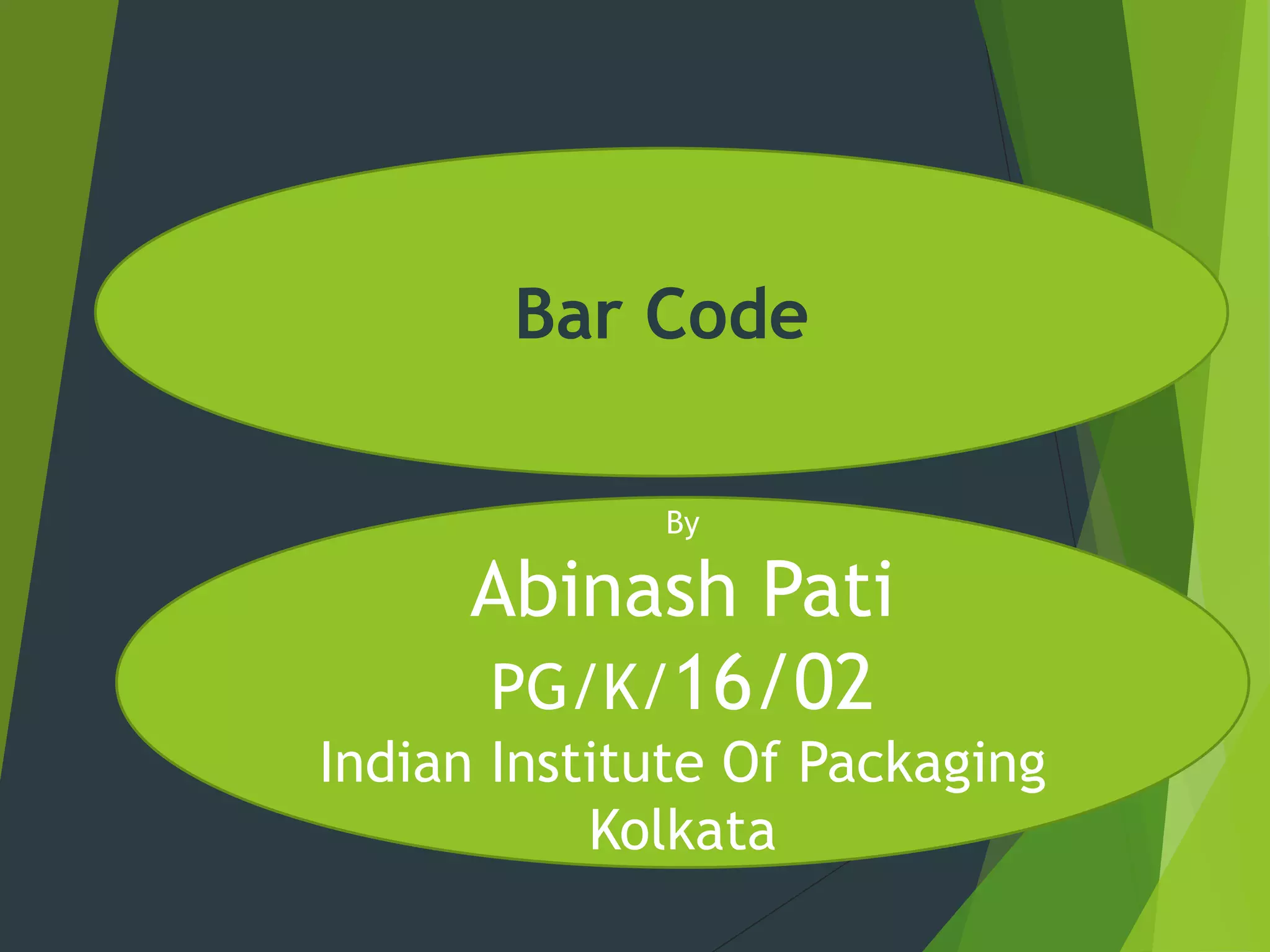 Bar Code

By

Abinash Pati

PG/K/16/02

Indian Institute Of Packaging

Kolkata